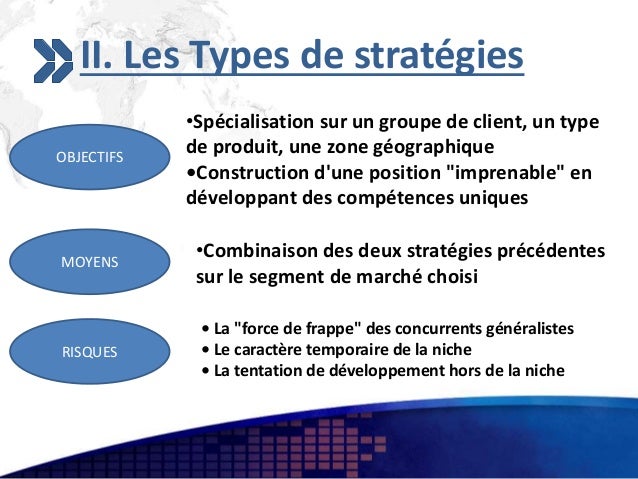 II. Les Types de stratégies

OBJECTIFS

•Spécialisation sur un groupe de client, un type de produit, une zone géographique
•Construction d'une position "imprenable" en développant des compétences uniques

MOYENS

•Combinaison des deux stratégies précédentes sur le segment de marché choisi

RISQUES

• La "force de frappe" des concurrents généralistes
• Le caractère temporaire de la niche
• La tentation de développement hors de la niche